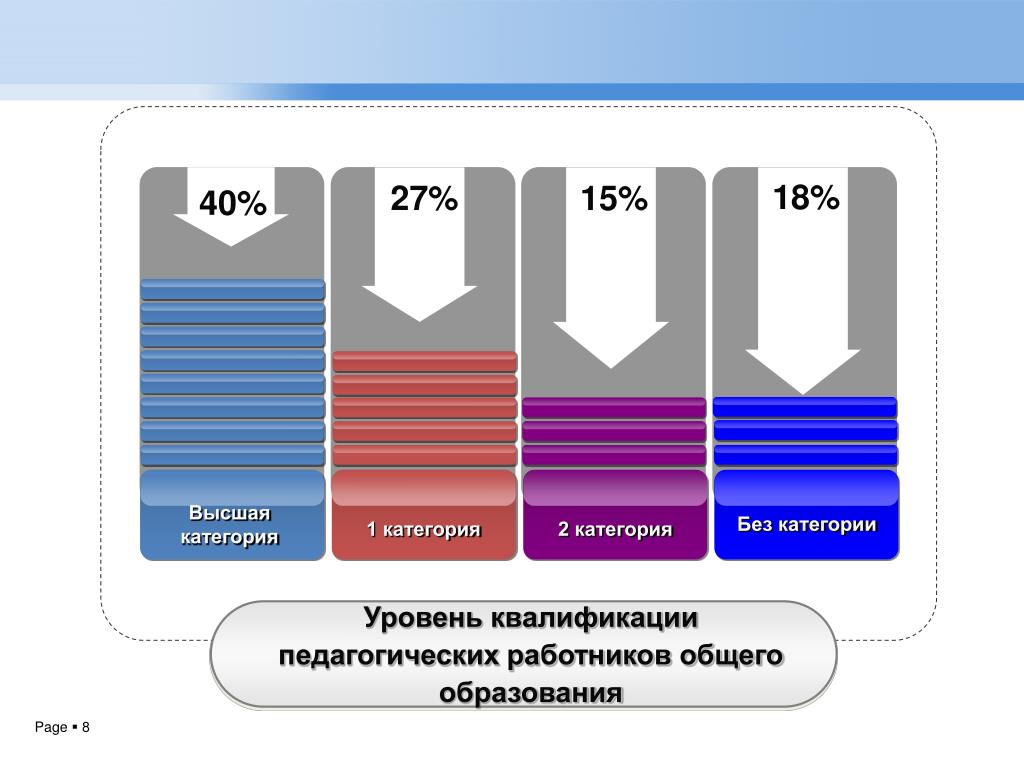 40%

27%

15%

18%

Высшая категория

1 категория

2 категория

Без категории

Уровень квалификации педагогических работников общего образования

Page ▪ 8